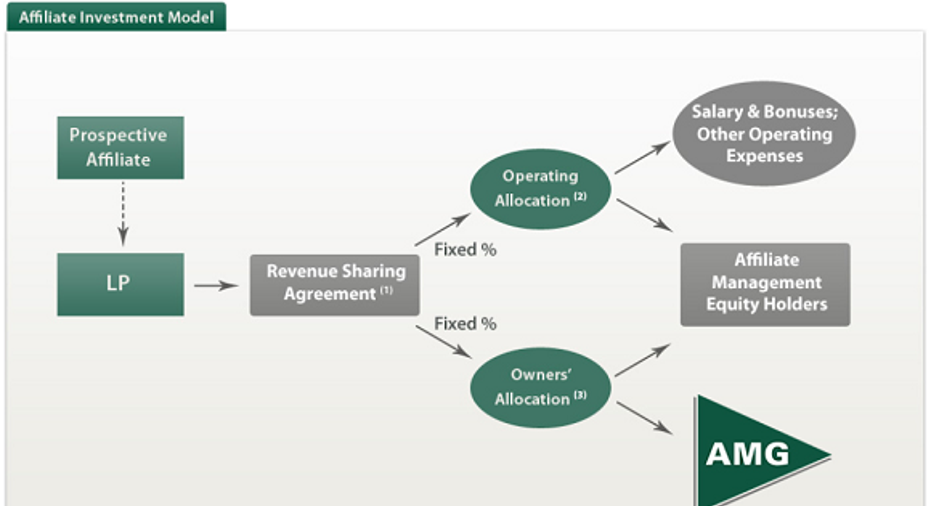 Affiliate Investment Model

Prospective Affiliate

LP

Revenue Sharing Agreement $^{(1)}$

Fixed %

Fixed %

Operating Allocation $^{(2)}$

Owners' Allocation $^{(3)}$

Salary & Bonuses; Other Operating Expenses

Affiliate Management Equity Holders

AMG